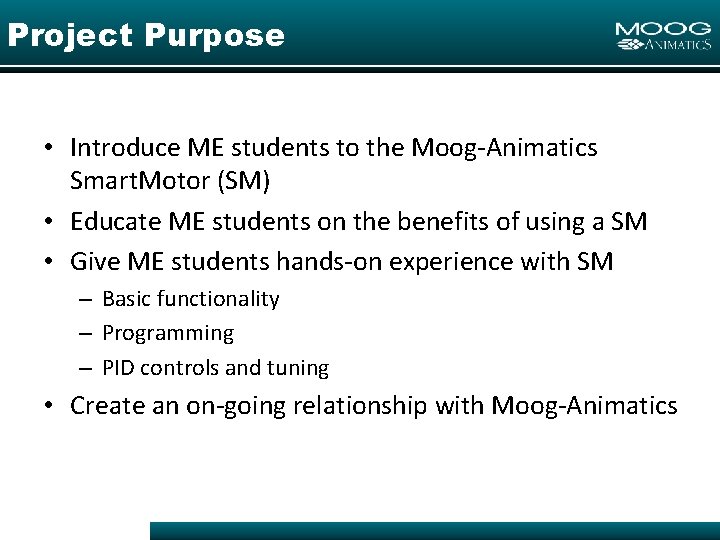 Project Purpose

MOOG
ANIMATICS

• Introduce ME students to the Moog-Animatics SmartMotor (SM)
• Educate ME students on the benefits of using a SM
• Give ME students hands-on experience with SM
– Basic functionality
– Programming
– PID controls and tuning
• Create an on-going relationship with Moog-Animatics